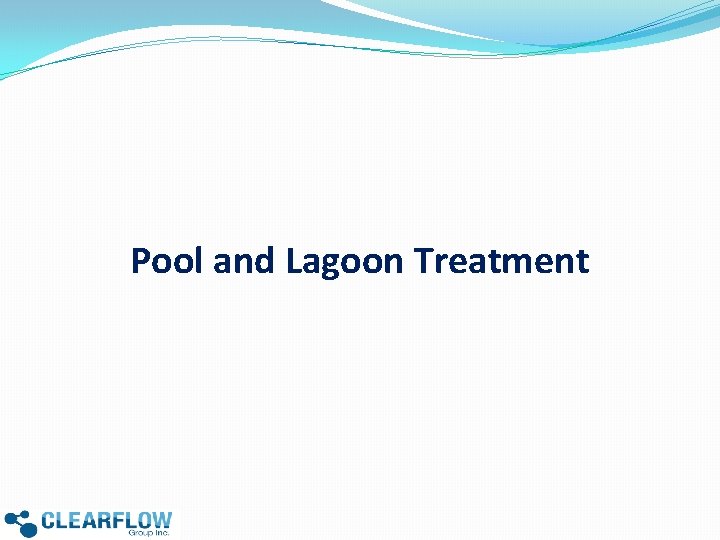 Pool and Lagoon Treatment

CLEARFLOW
Group Inc.